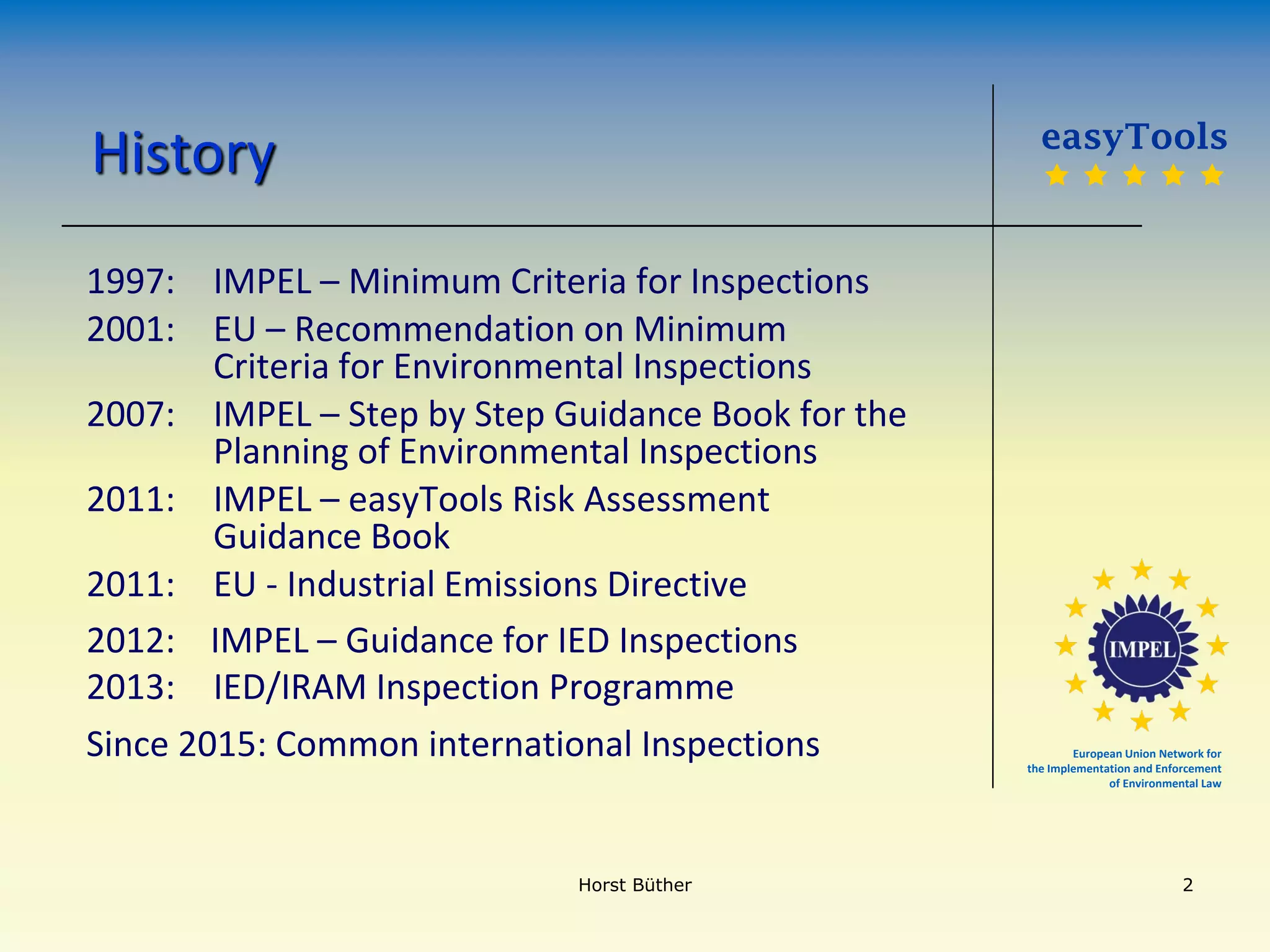 History

easyTools

1997: IMPEL – Minimum Criteria for Inspections

2001: EU – Recommendation on Minimum Criteria for Environmental Inspections

2007: IMPEL – Step by Step Guidance Book for the Planning of Environmental Inspections

2011: IMPEL – easyTools Risk Assessment Guidance Book

2011: EU - Industrial Emissions Directive

2012: IMPEL – Guidance for IED Inspections

2013: IED/IRAM Inspection Programme

Since 2015: Common international Inspections

IMPEL

European Union Network for the Implementation and Enforcement of Environmental Law

Horst Büther

2